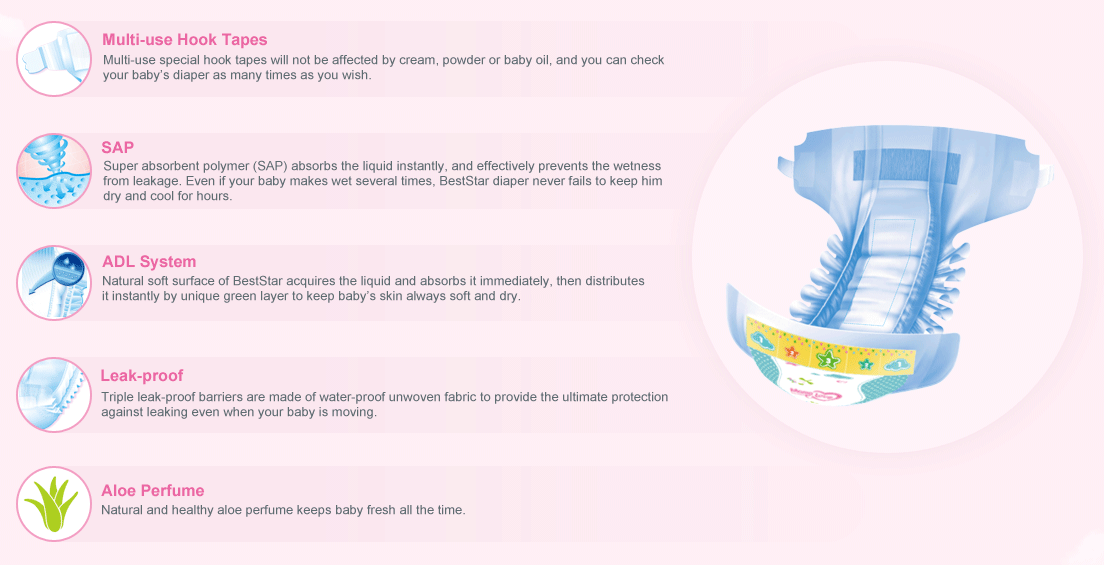 Multi-use Hook Tapes
Multi-use special hook tapes will not be affected by cream, powder or baby oil, and you can check your baby's diaper as many times as you wish.

SAP
Super absorbent polymer (SAP) absorbs the liquid instantly, and effectively prevents the wetness from leakage. Even if your baby makes wet several times, BestStar diaper never fails to keep him dry and cool for hours.

ADL System
Natural soft surface of BestStar acquires the liquid and absorbs it immediately, then distributes it instantly by unique green layer to keep baby's skin always soft and dry.

Leak-proof
Triple leak-proof barriers are made of water-proof unwoven fabric to provide the ultimate protection against leaking even when your baby is moving.

Aloe Perfume
Natural and healthy aloe perfume keeps baby fresh all the time.